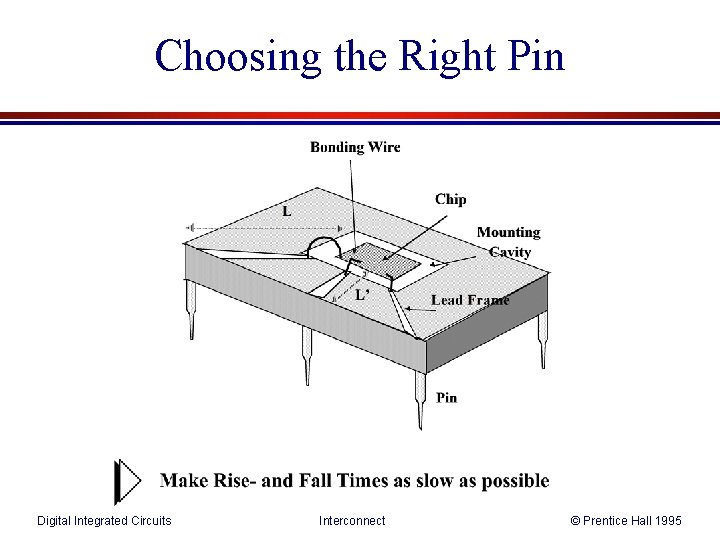 Choosing the Right Pin

Bonding Wire

Chip

L

Mounting Cavity

L'

Lead Frame

Pin

Make Rise- and Fall Times as slow as possible

Digital Integrated Circuits

Interconnect

© Prentice Hall 1995